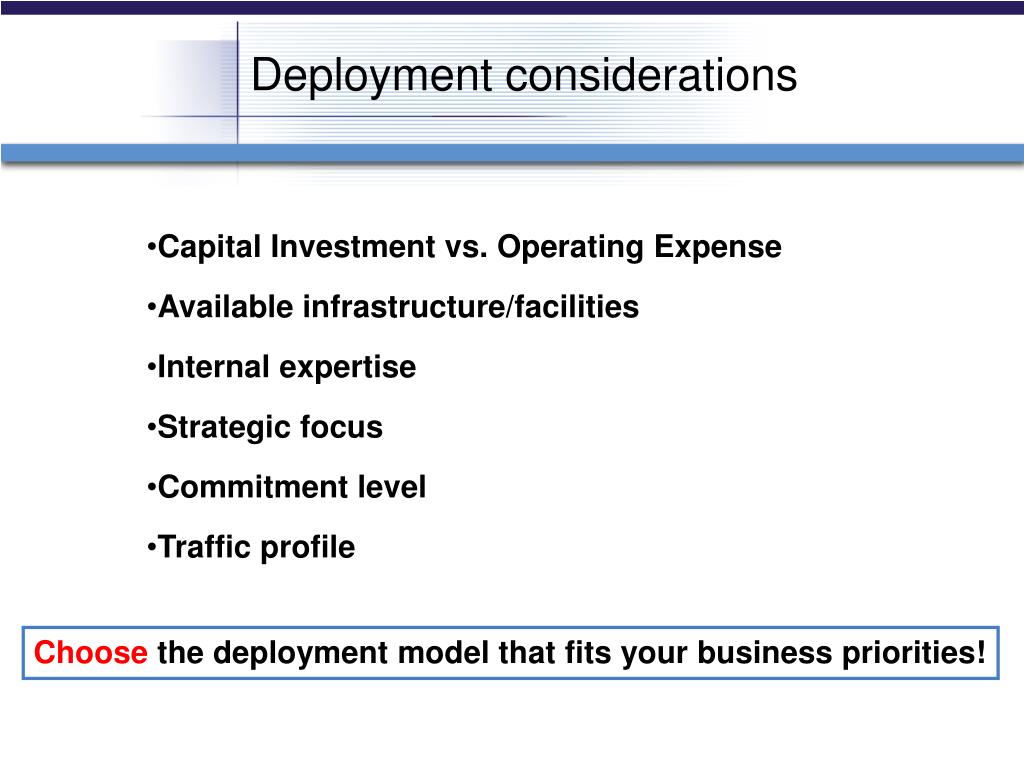 Deployment considerations

•Capital Investment vs. Operating Expense

•Available infrastructure/facilities

•Internal expertise

•Strategic focus

•Commitment level

•Traffic profile

Choose the deployment model that fits your business priorities!